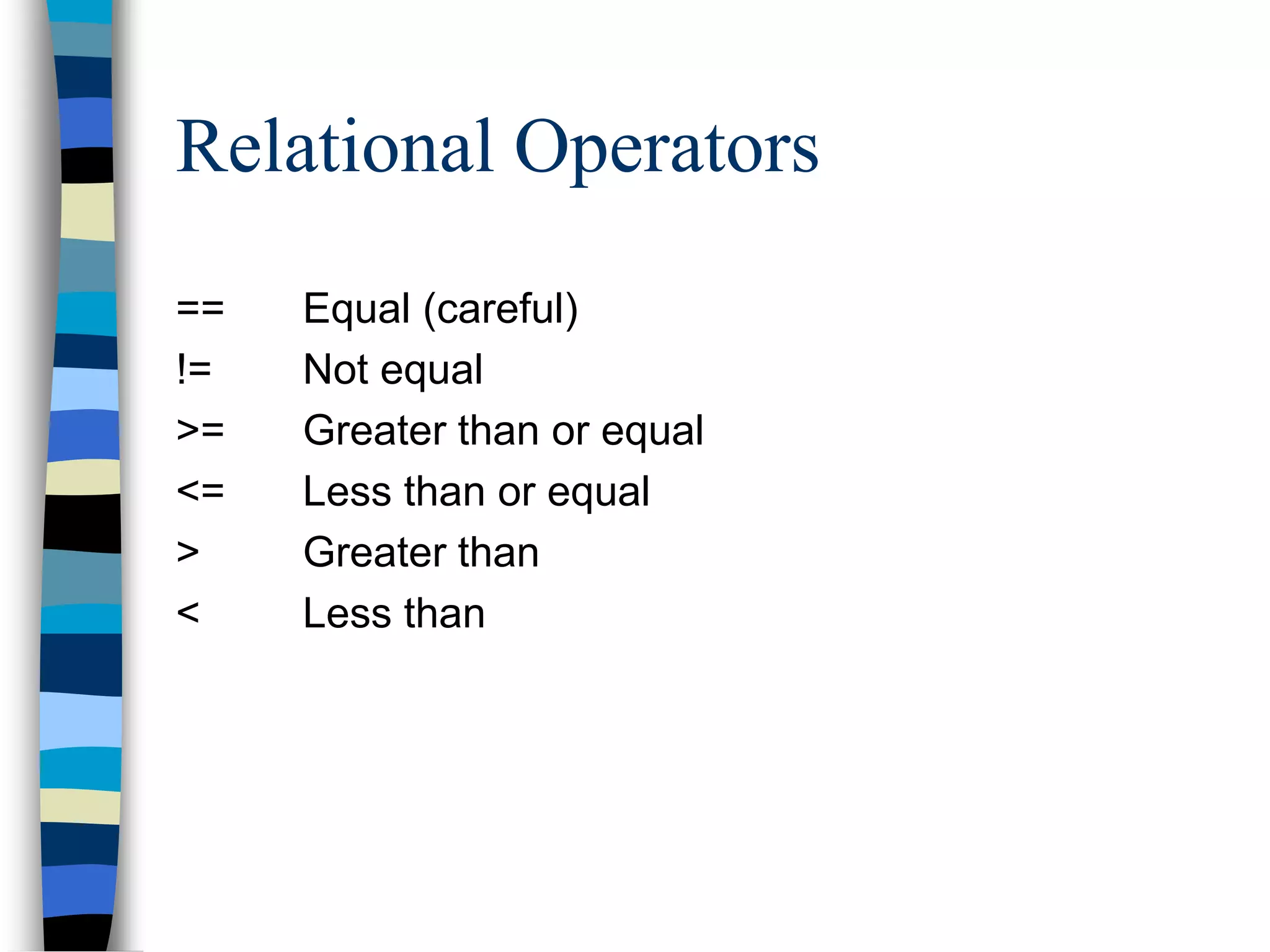 Relational Operators

== Equal (careful)
!= Not equal
>= Greater than or equal
<= Less than or equal
> Greater than
< Less than